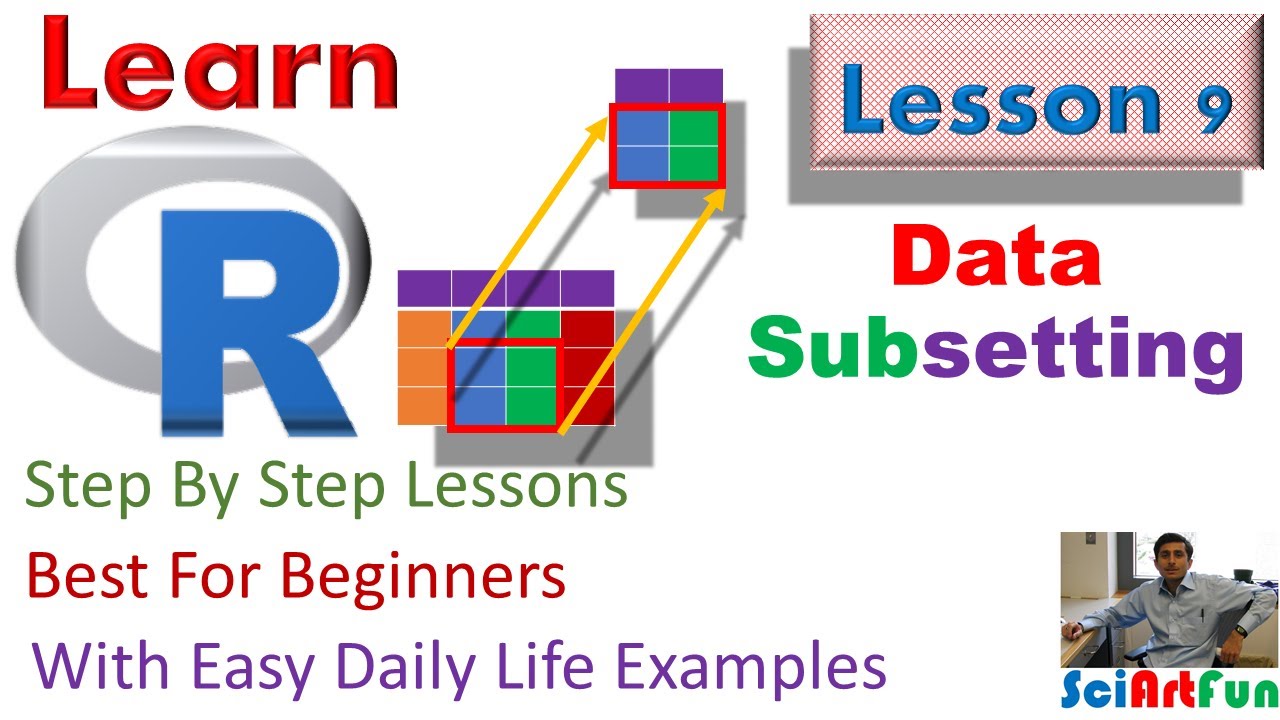 Learn

R

Lesson 9

Data
Subsetting

Step By Step Lessons

Best For Beginners

With Easy Daily Life Examples

SciArtFun